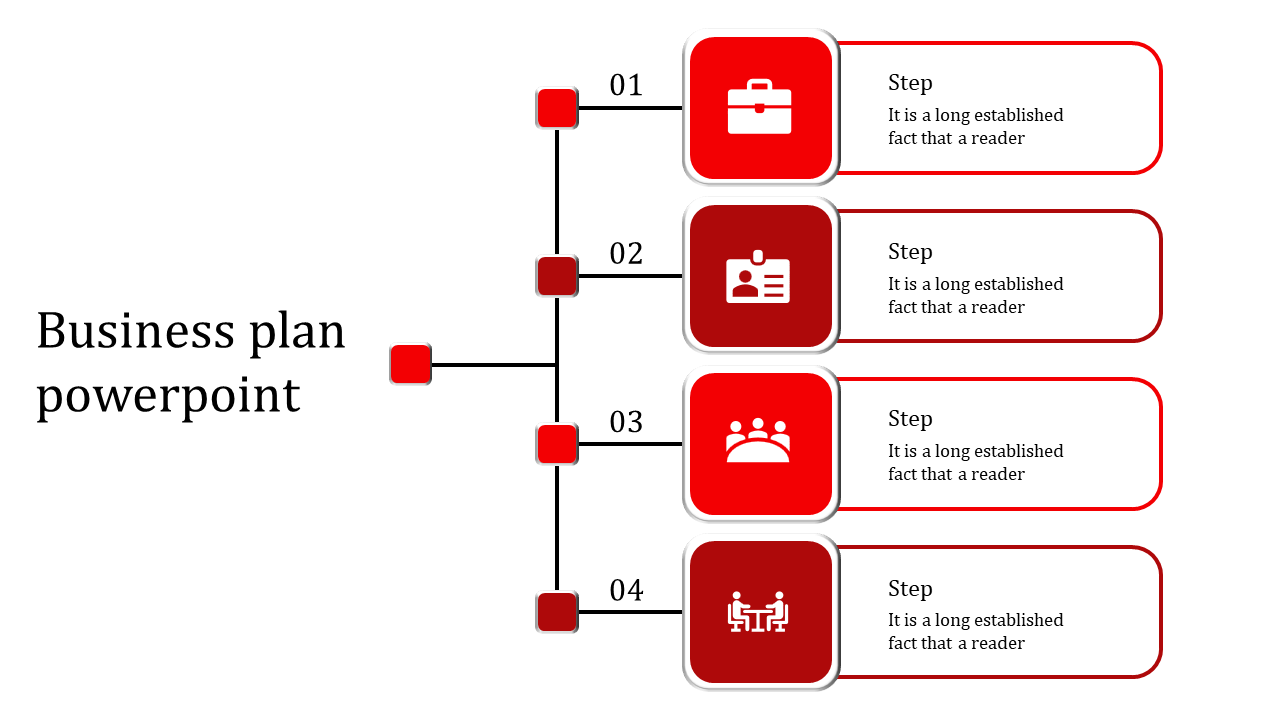 Business plan powerpoint

01

Step
It is a long established fact that a reader

02

Step
It is a long established fact that a reader

03

Step
It is a long established fact that a reader

04

Step
It is a long established fact that a reader